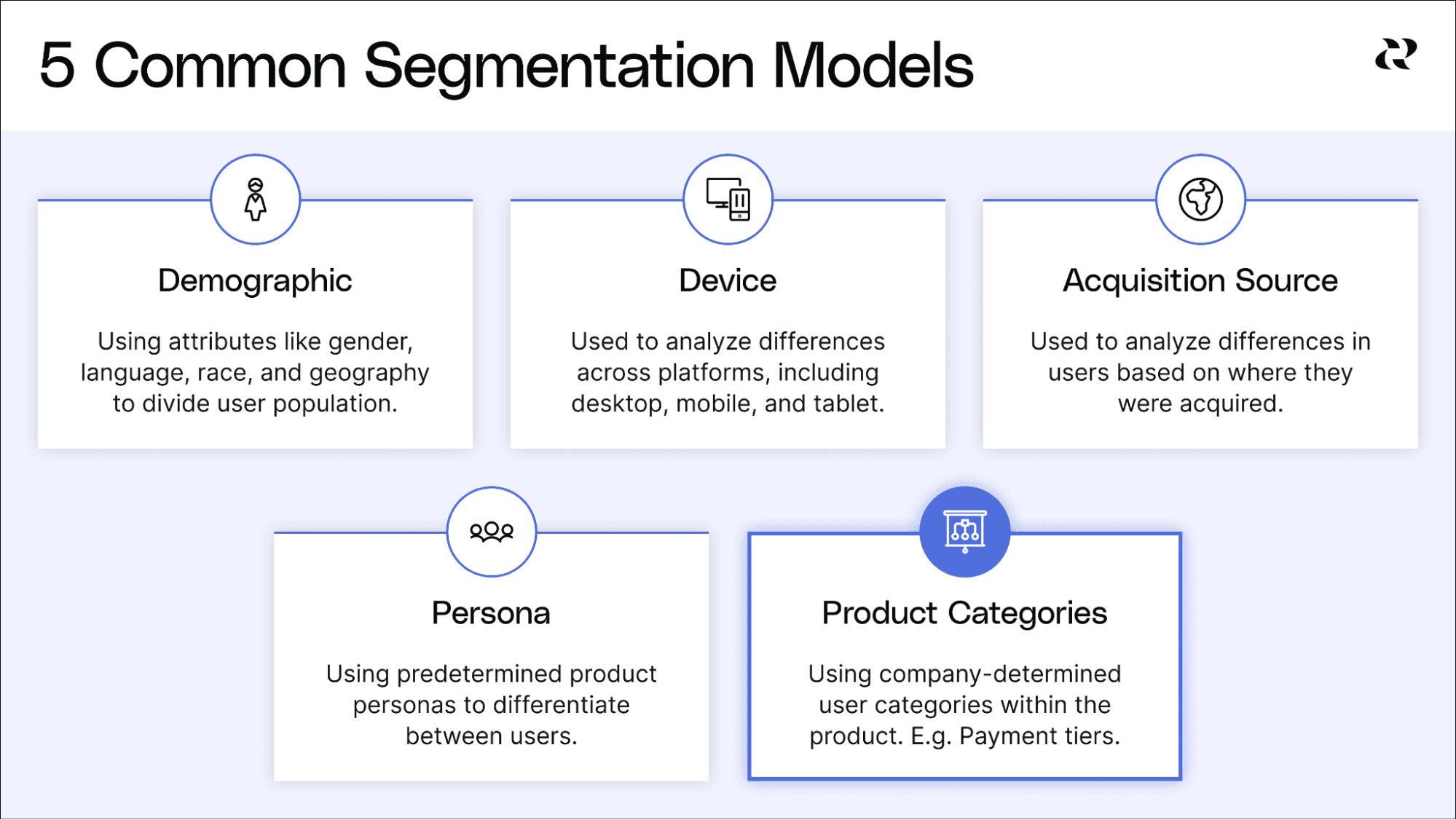 5 Common Segmentation Models

Demographic

Using attributes like gender, language, race, and geography to divide user population.

Device

Used to analyze differences across platforms, including desktop, mobile, and tablet.

Acquisition Source

Used to analyze differences in users based on where they were acquired.

Persona

Using predetermined product personas to differentiate between users.

Product Categories

Using company-determined user categories within the product. E.g. Payment tiers.